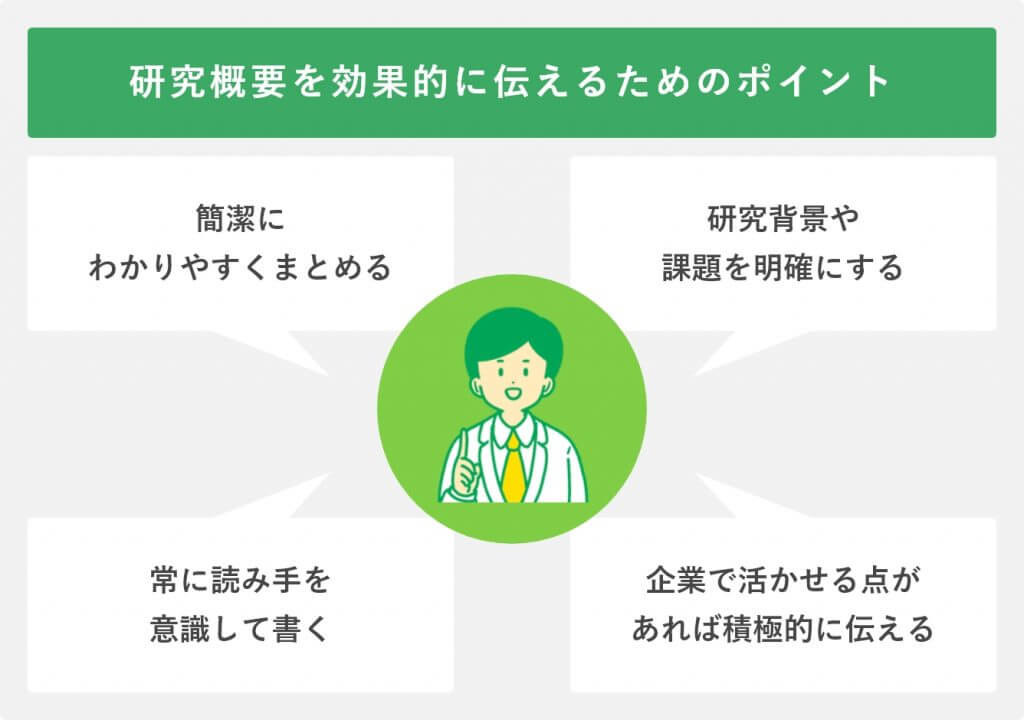 研究概要を効果的に伝えるためのポイント

簡潔に
わかりやすくまとめる

研究背景や
課題を明確にする

常に読み手を
意識して書く

企業で活かせる点が
あれば積極的に伝える